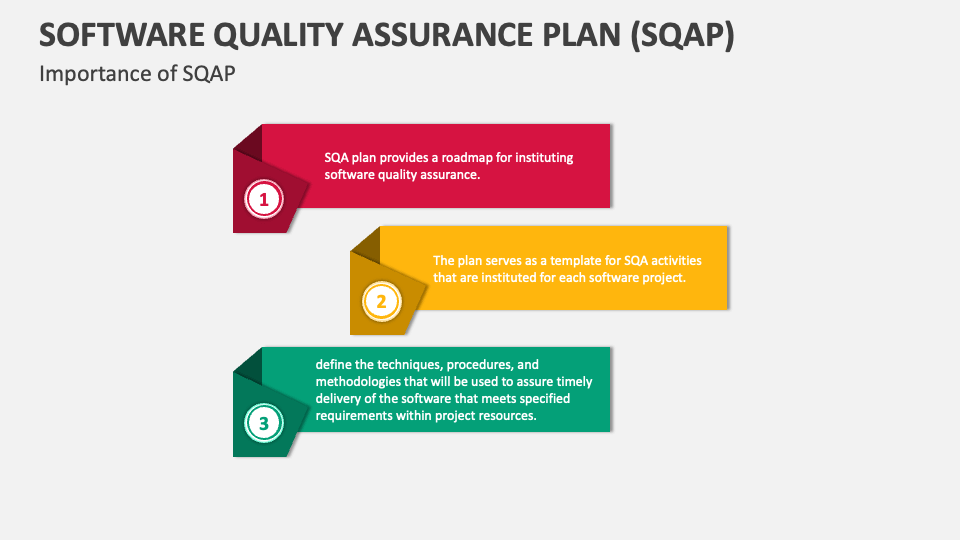 SOFTWARE QUALITY ASSURANCE PLAN (SQAP)
Importance of SQAP

1
SQA plan provides a roadmap for instituting software quality assurance.

2
The plan serves as a template for SQA activities that are instituted for each software project.

3
define the techniques, procedures, and methodologies that will be used to assure timely delivery of the software that meets specified requirements within project resources.